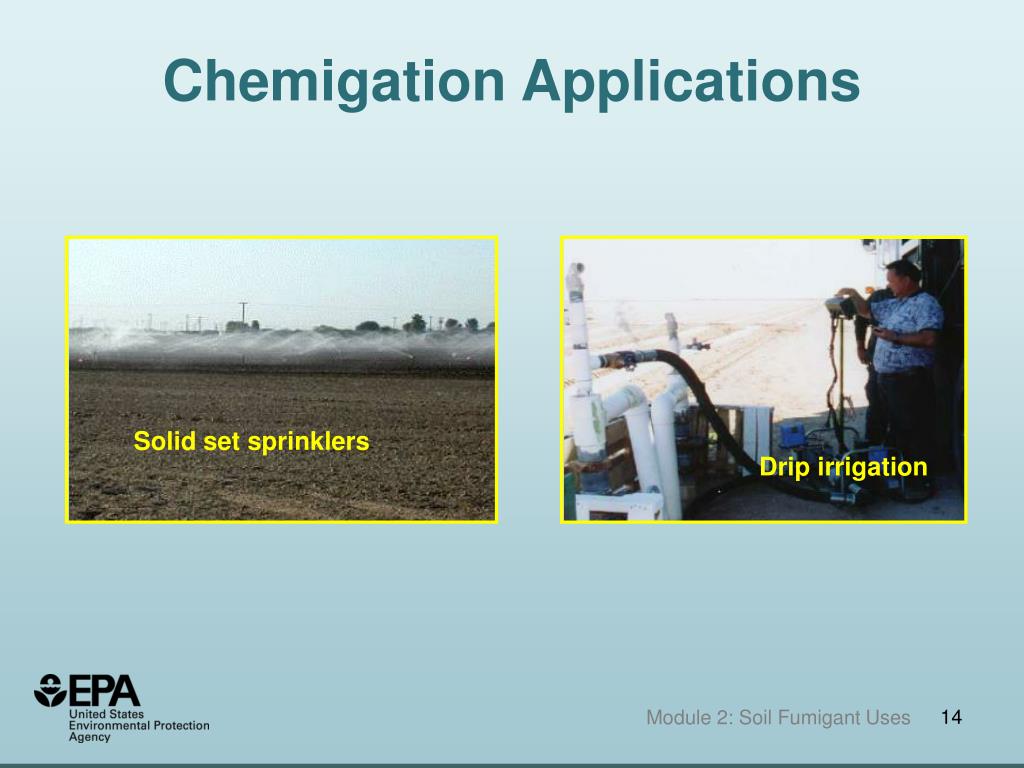 Chemigation Applications

Solid set sprinklers

Drip irrigation

EPA
United States
Environmental Protection
Agency

Module 2: Soil Fumigant Uses 14